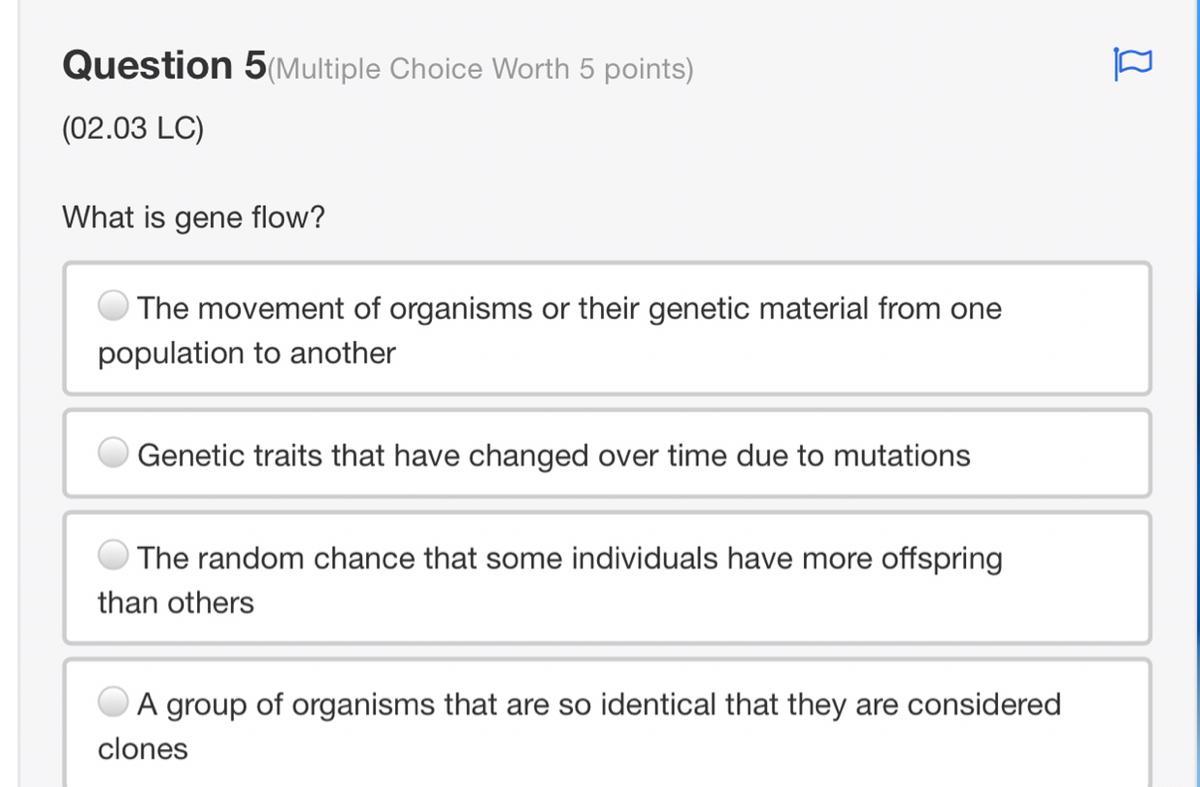 Question 5(Multiple Choice Worth 5 points)

(02.03 LC)

What is gene flow?

The movement of organisms or their genetic material from one population to another

Genetic traits that have changed over time due to mutations

The random chance that some individuals have more offspring than others

A group of organisms that are so identical that they are considered clones